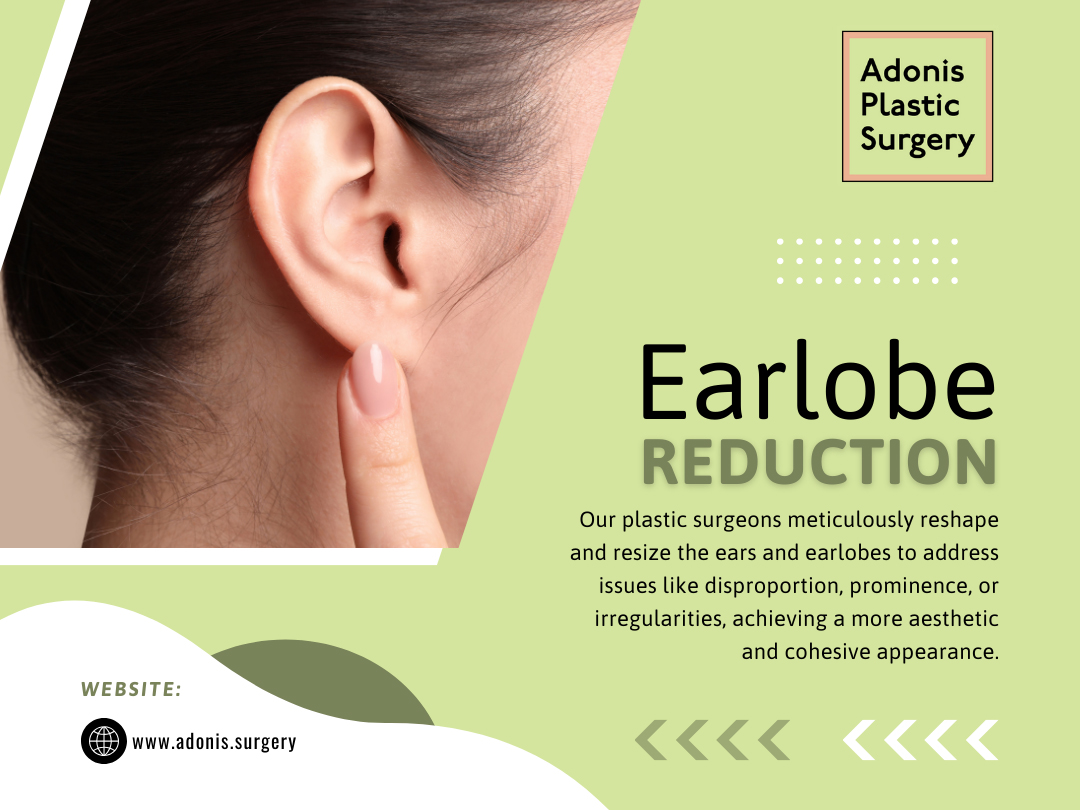 Adonis Plastic Surgery

Earlobe
REDUCTION

Our plastic surgeons meticulously reshape and resize the ears and earlobes to address issues like disproportion, prominence, or irregularities, achieving a more aesthetic and cohesive appearance.

WEBSITE:

www.adonis.surgery